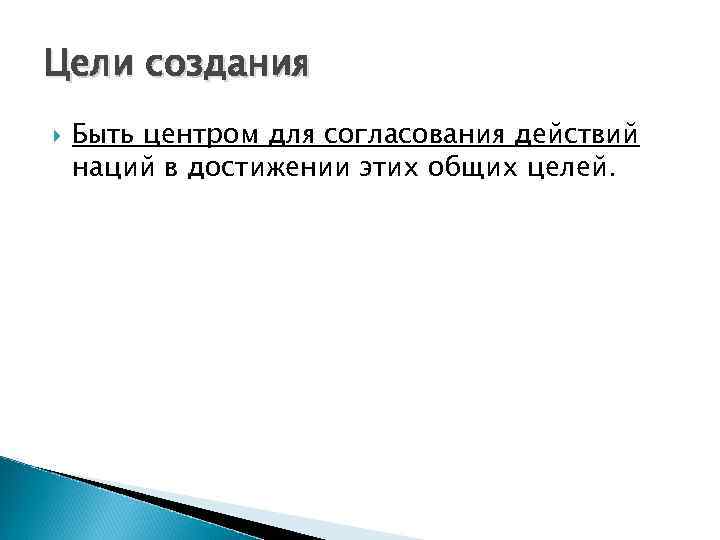 Цели создания

Быть центром для согласования действий наций в достижении этих общих целей.